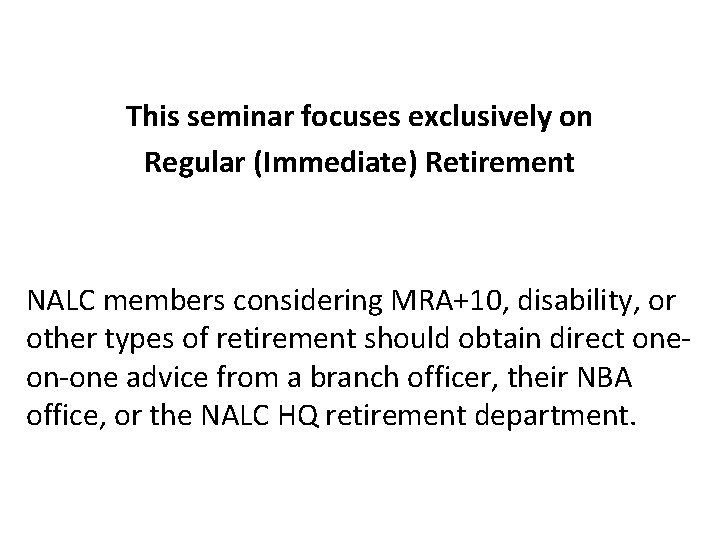 This seminar focuses exclusively on Regular (Immediate) Retirement

NALC members considering MRA+10, disability, or other types of retirement should obtain direct one-on-one advice from a branch officer, their NBA office, or the NALC HQ retirement department.